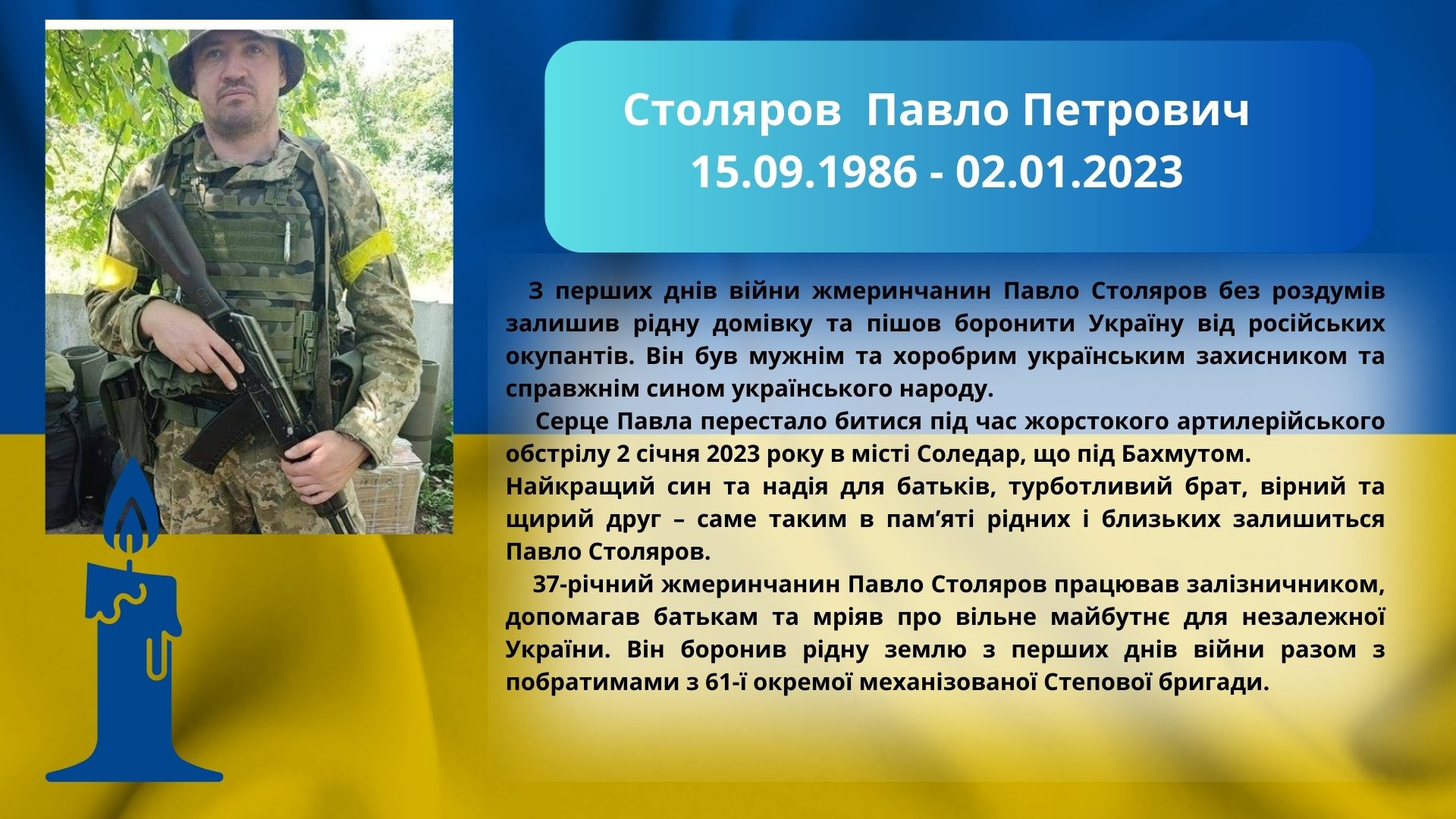 Столяров Павло Петрович
15.09.1986 - 02.01.2023

З перших днів війни жмеринчанин Павло Столяров без роздумів залишив рідну домівку та пішов боронити Україну від російських окупантів. Він був мужнім та хоробрим українським захисником та справжнім сином українського народу.

Серце Павла перестало битися під час жорстокого артилерійського обстрілу 2 січня 2023 року в місті Соледар, що під Бахмутом.
Найкращий син та надія для батьків, турботливий брат, вірний та щирий друг – саме таким в пам'яті рідних і близьких залишиться Павло Столяров.

37-річний жмеринчанин Павло Столяров працював залізничником, допомагав батькам та мріяв про вільне майбутнє для незалежної України. Він боронив рідну землю з перших днів війни разом з побратимами з 61-ї окремої механізованої Степової бригади.